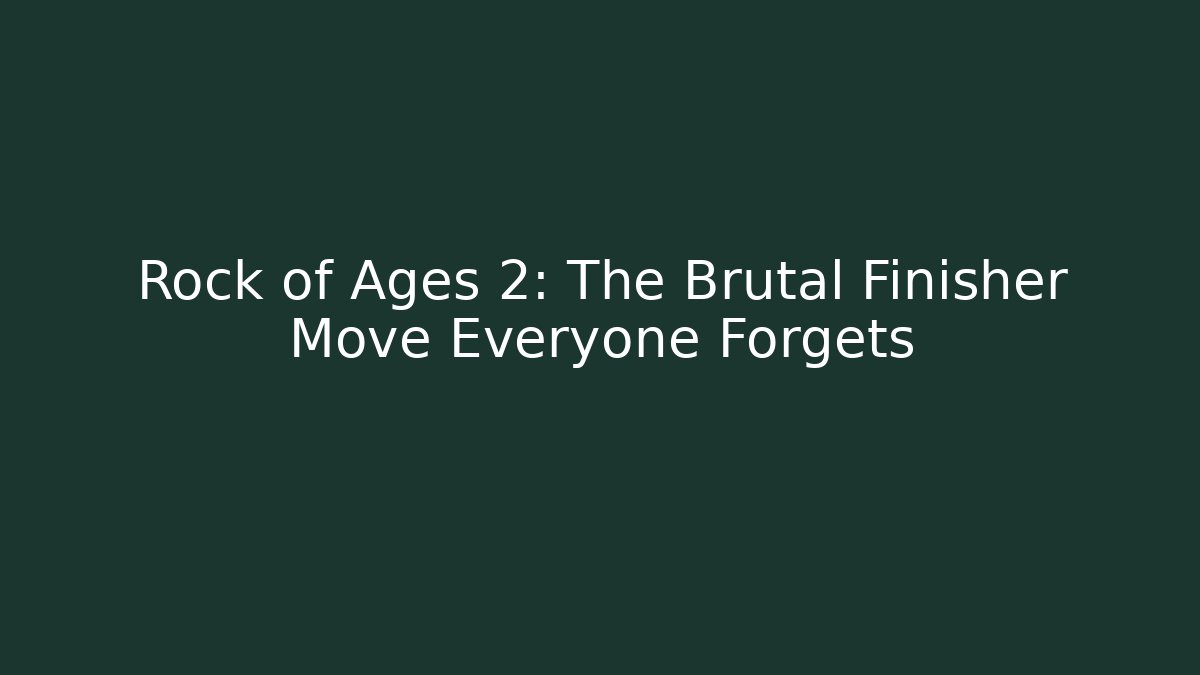 Rock of Ages 2: The Brutal Finisher Move Everyone Forgets